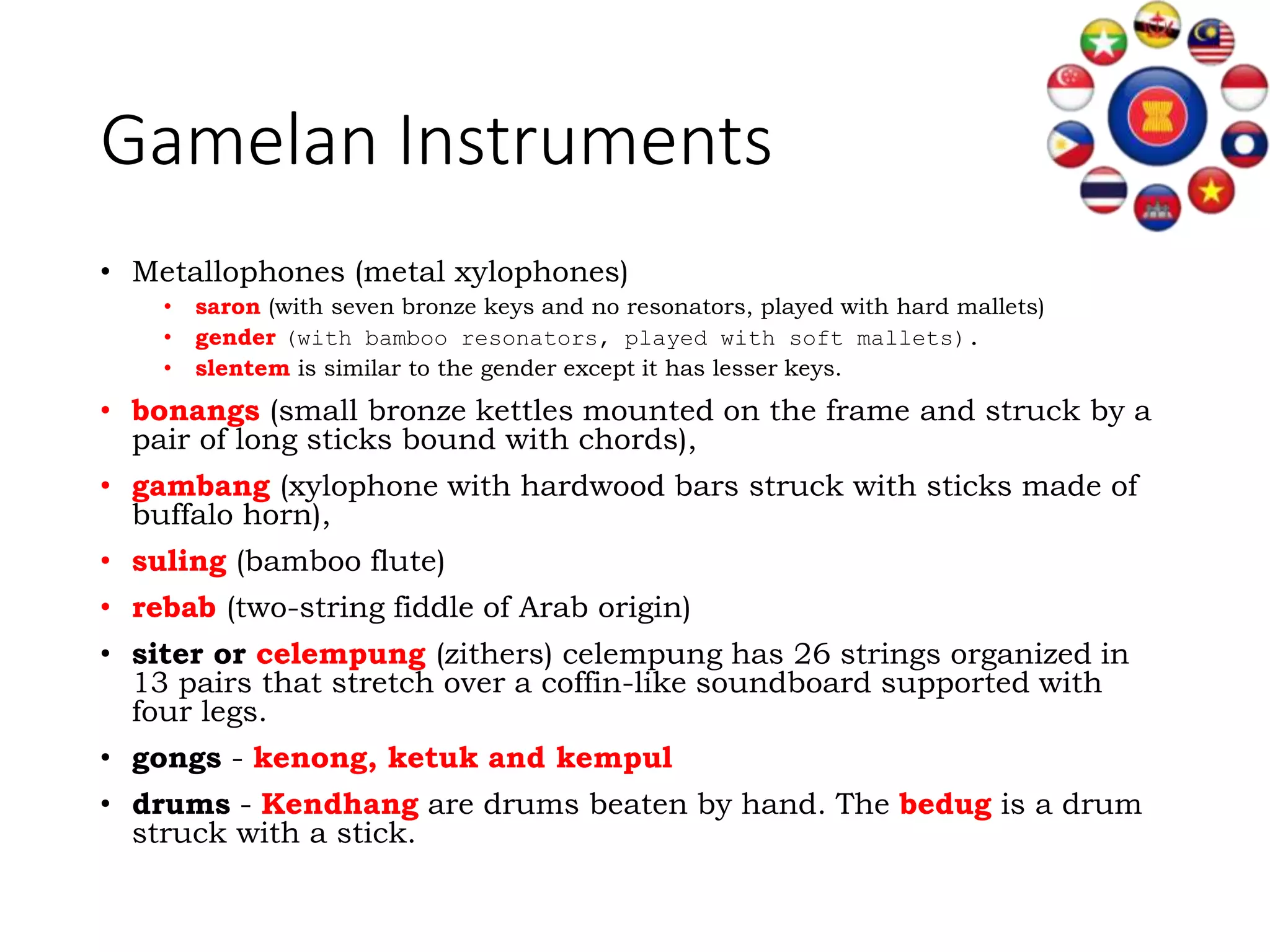 Gamelan Instruments

• Metallophones (metal xylophones)
  • saron (with seven bronze keys and no resonators, played with hard mallets)
  • gender (with bamboo resonators, played with soft mallets).
  • slentem is similar to the gender except it has lesser keys.
• bonangs (small bronze kettles mounted on the frame and struck by a pair of long sticks bound with chords),
• gambang (xylophone with hardwood bars struck with sticks made of buffalo horn),
• suling (bamboo flute)
• rebab (two-string fiddle of Arab origin)
• siter or celempung (zithers) celempung has 26 strings organized in 13 pairs that stretch over a coffin-like soundboard supported with four legs.
• gongs - kenong, ketuk and kempul
• drums - Kendhang are drums beaten by hand. The bedug is a drum struck with a stick.